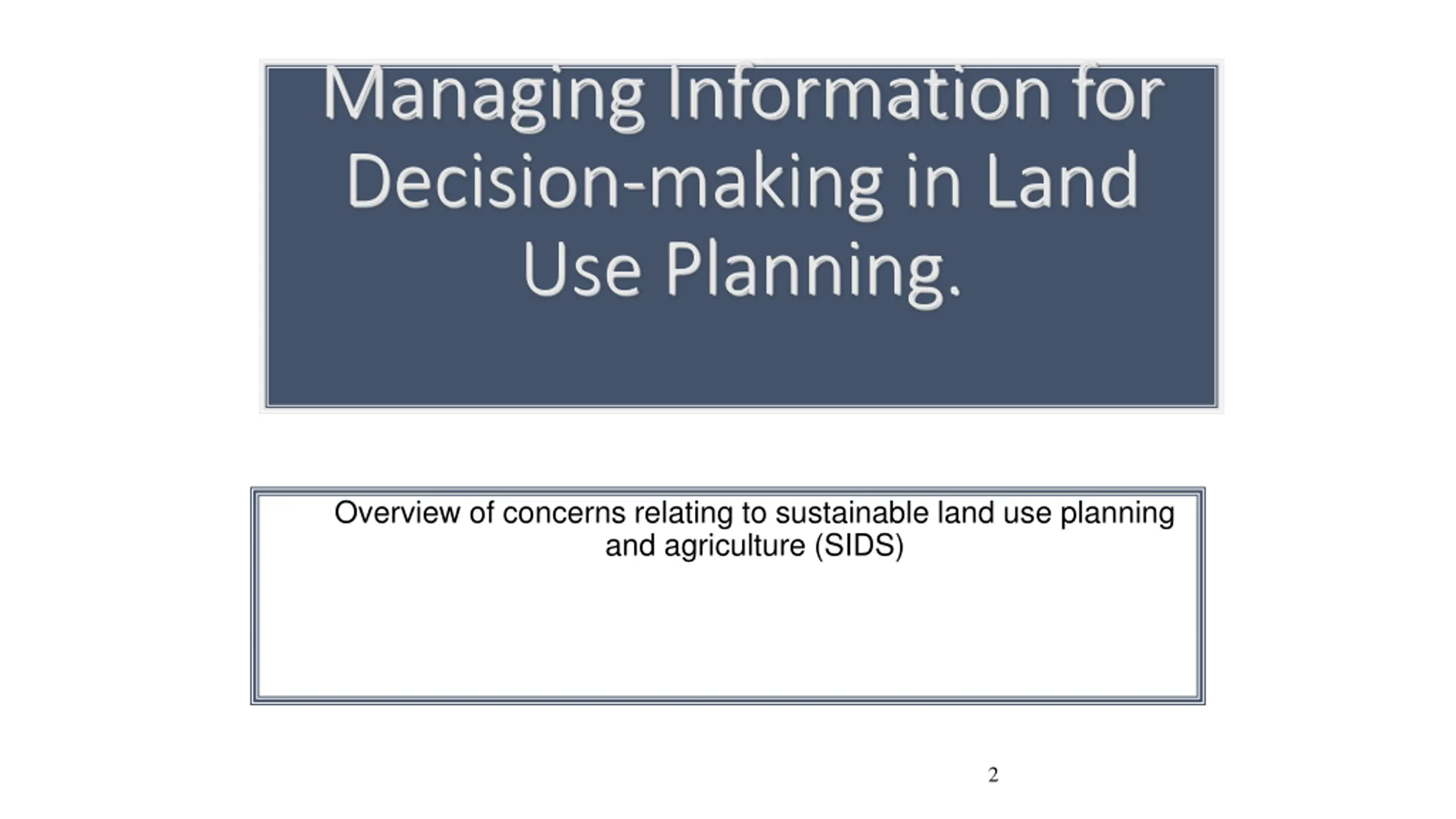 Managing Information for Decision-making in Land Use Planning.

Overview of concerns relating to sustainable land use planning and agriculture (SIDS)

2